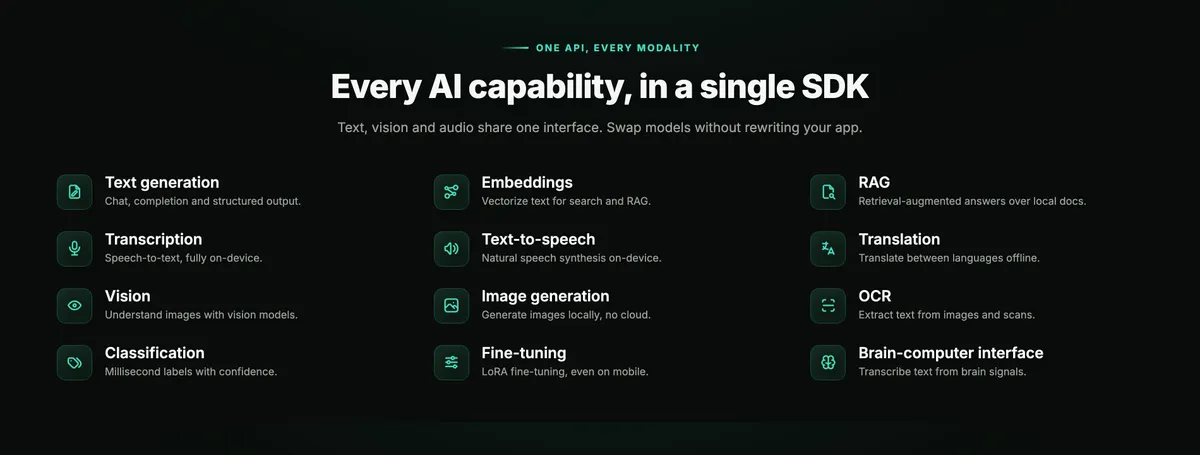 ONE API, EVERY MODALITY

Every AI capability, in a single SDK

Text, vision and audio share one interface. Swap models without rewriting your app.

Text generation
Chat, completion and structured output.

Transcription
Speech-to-text, fully on-device.

Vision
Understand images with vision models.

Classification
Millisecond labels with confidence.

Embeddings
Vectorize text for search and RAG.

Text-to-speech
Natural speech synthesis on-device.

Image generation
Generate images locally, no cloud.

Fine-tuning
LoRA fine-tuning, even on mobile.

RAG
Retrieval-augmented answers over local docs.

Translation
Translate between languages offline.

OCR
Extract text from images and scans.

Brain-computer interface
Transcribe text from brain signals.